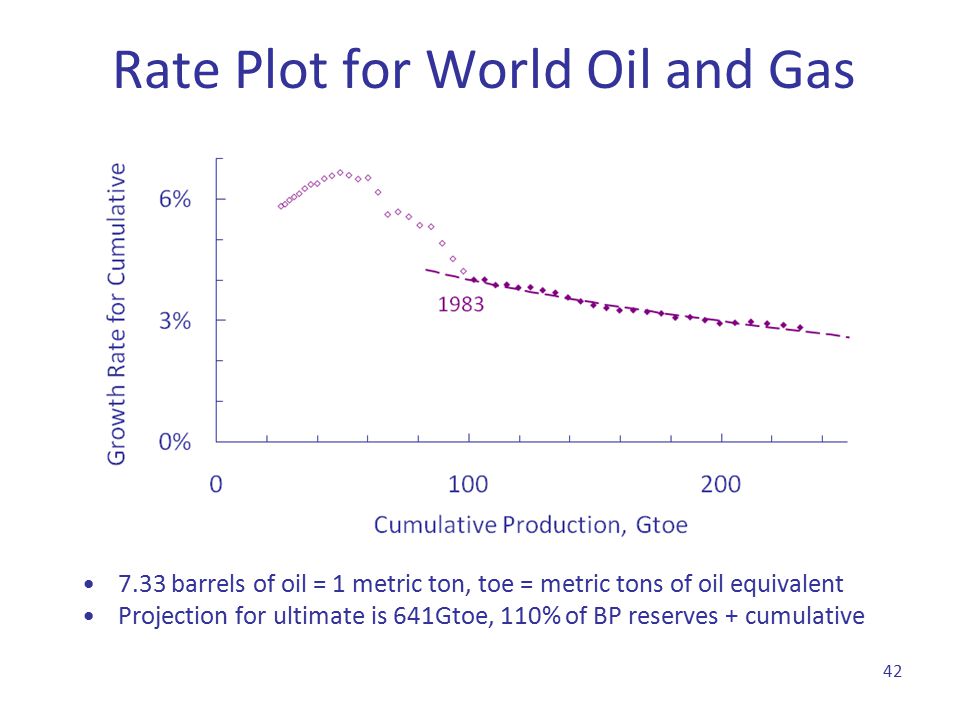 Rate Plot for World Oil and Gas

Growth Rate for Cumulative

6%

3%

0%

1983

0

100

200

Cumulative Production, Gtoe

• 7.33 barrels of oil = 1 metric ton, toe = metric tons of oil equivalent
• Projection for ultimate is 641Gtoe, 110% of BP reserves + cumulative

42